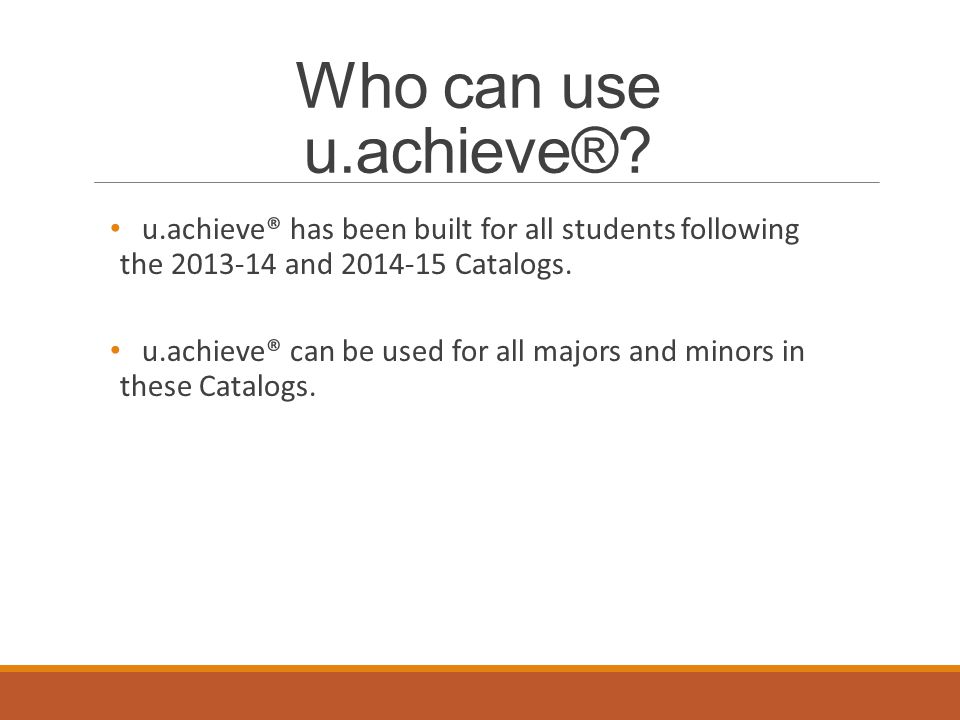 Who can use u.achieve®?

• u.achieve® has been built for all students following the 2013-14 and 2014-15 Catalogs.

• u.achieve® can be used for all majors and minors in these Catalogs.